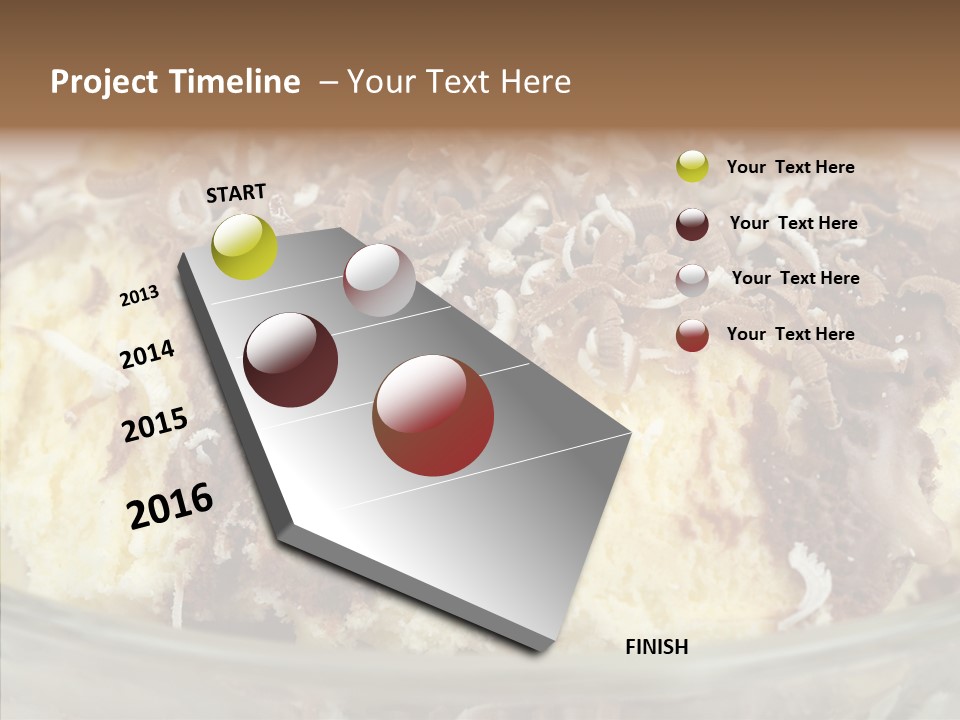 Project Timeline – Your Text Here

START

2013

2014

2015

2016

FINISH

Your Text Here

Your Text Here

Your Text Here

Your Text Here